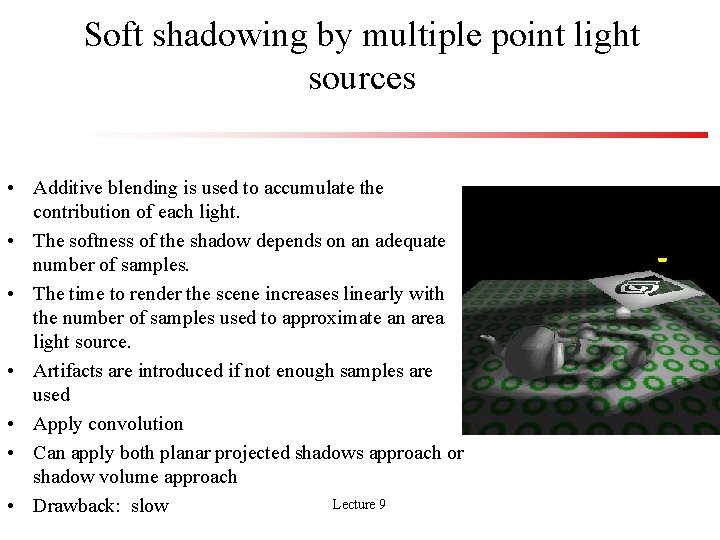 Soft shadowing by multiple point light sources

• Additive blending is used to accumulate the contribution of each light.
• The softness of the shadow depends on an adequate number of samples.
• The time to render the scene increases linearly with the number of samples used to approximate an area light source.
• Artifacts are introduced if not enough samples are used
• Apply convolution
• Can apply both planar projected shadows approach or shadow volume approach
• Drawback: slow

Lecture 9